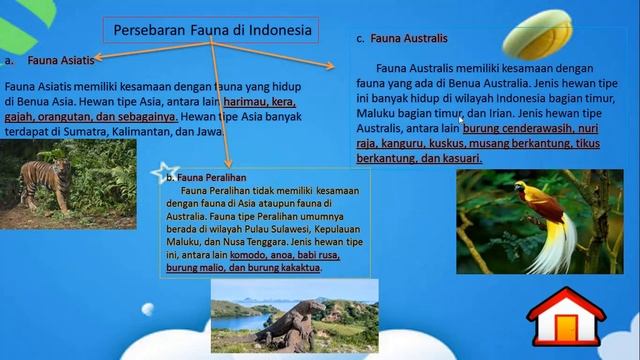 Persebaran Fauna di Indonesia

a. Fauna Asiatis

Fauna Asiatis memiliki kesamaan dengan fauna yang hidup di Benua Asia. Hewan tipe Asia, antara lain harimau, kera, gajah, orangutan, dan sebagainya. Hewan tipe Asia banyak terdapat di Sumatra, Kalimantan, dan Jawa.

b. Fauna Peralihan

Fauna Peralihan tidak memiliki kesamaan dengan fauna di Asia ataupun fauna di Australia. Fauna tipe Peralihan umumnya berada di wilayah Pulau Sulawesi, Kepulauan Maluku, dan Nusa Tenggara. Jenis hewan tipe ini, antara lain komodo, anoa, babi rusa, burung malio, dan burung kakaktua.

c. Fauna Australis

Fauna Australis memiliki kesamaan dengan fauna yang ada di Benua Australia. Jenis hewan tipe ini banyak hidup di wilayah Indonesia bagian timur, Maluku bagian timur, dan Irian. Jenis hewan tipe Australis, antara lain burung cenderawasih, nuri raja, kanguru, kuskus, musang berkantung, tikus berkantung, dan kasuari.